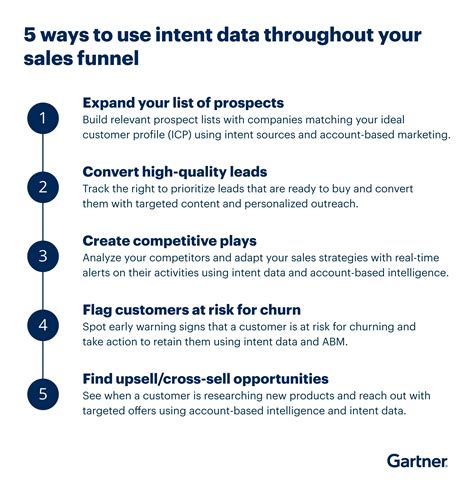 5 ways to use intent data throughout your sales funnel

1
Expand your list of prospects
Build relevant prospect lists with companies matching your ideal customer profile (ICP) using intent sources and account-based marketing.

2
Convert high-quality leads
Track the right to prioritize leads that are ready to buy and convert them with targeted content and personalized outreach.

3
Create competitive plays
Analyze your competitors and adapt your sales strategies with real-time alerts on their activities using intent data and account-based intelligence.

4
Flag customers at risk for churn
Spot early warning signs that a customer is at risk for churning and take action to retain them using intent data and ABM.

5
Find upsell/cross-sell opportunities
See when a customer is researching new products and reach out with targeted offers using account-based intelligence and intent data.

Gartner.